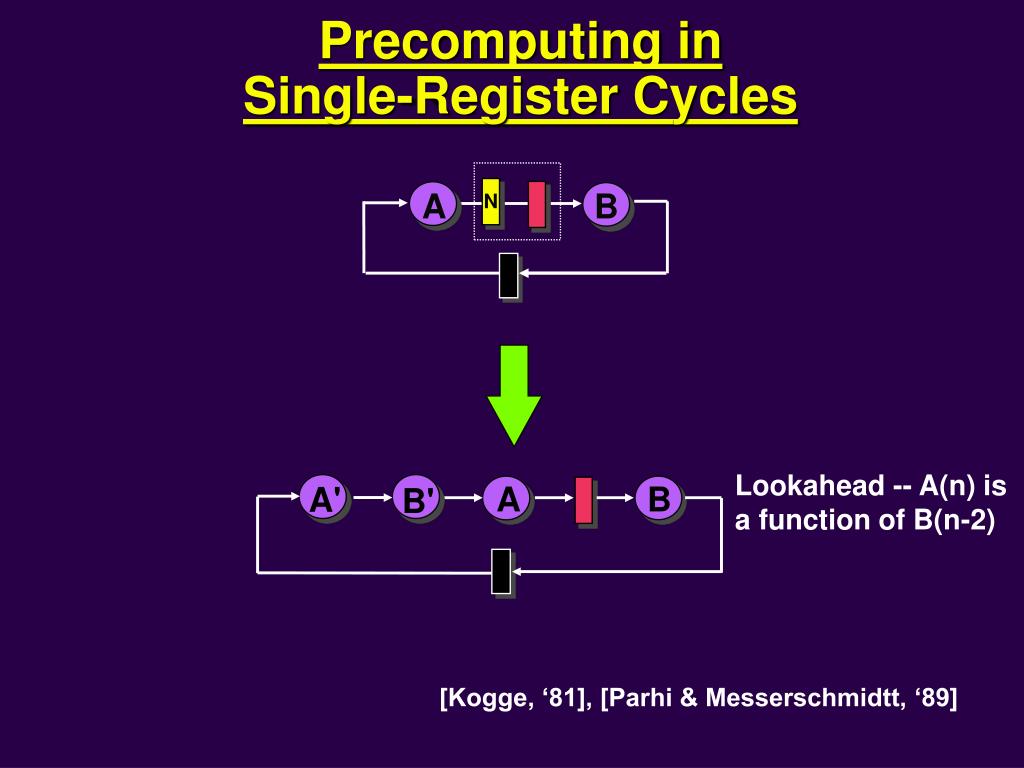 Precomputing in Single-Register Cycles

A
N
B

A'
B'
A
B

Lookahead -- A(n) is a function of B(n-2)

[Kogge, ‘81], [Parhi & Messerschmidtt, ‘89]